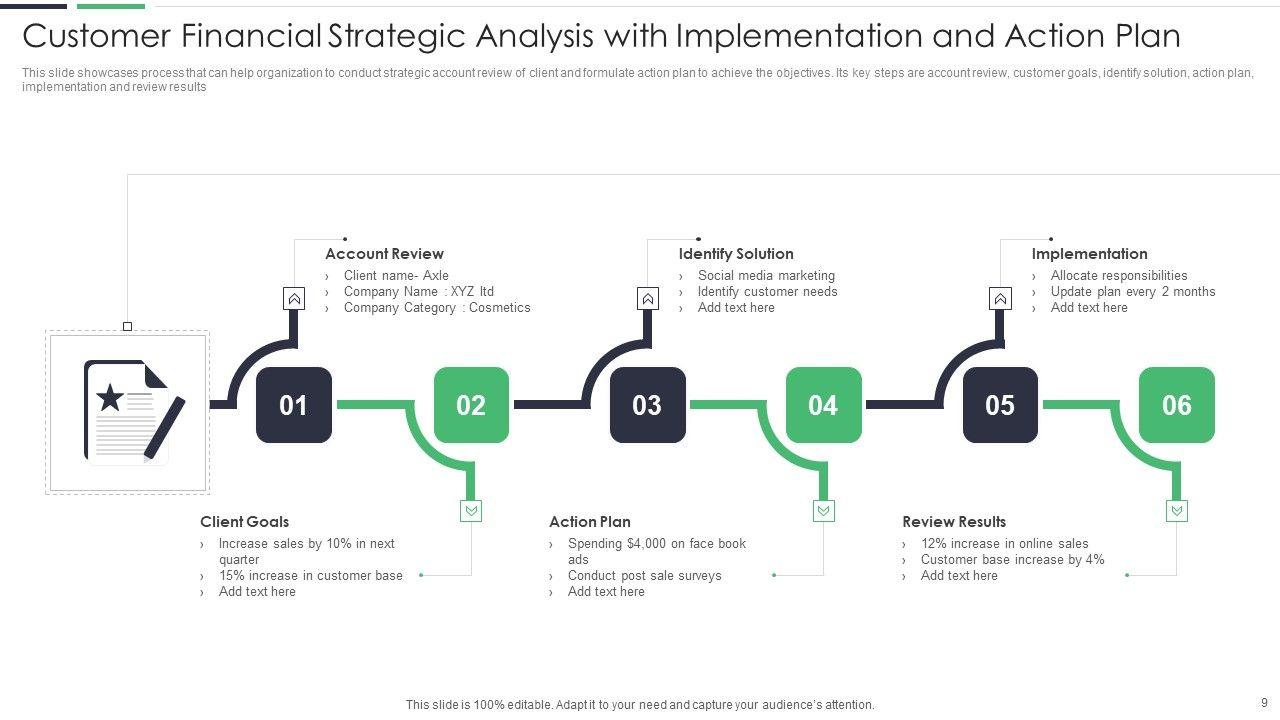 Customer Financial Strategic Analysis with Implementation and Action Plan

This slide showcases process that can help organization to conduct strategic account review of client and formulate action plan to achieve the objectives. Its key steps are account review, customer goals, identify solution, action plan, implementation and review results

Account Review
› Client name- Axle
› Company Name : XYZ ltd
› Company Category : Cosmetics

Identify Solution
› Social media marketing
› Identify customer needs
› Add text here

Implementation
› Allocate responsibilities
› Update plan every 2 months
› Add text here

01

02

03

04

05

06

Client Goals
› Increase sales by 10% in next quarter
› 15% increase in customer base
› Add text here

Action Plan
› Spending $4,000 on face book ads
› Conduct post sale surveys
› Add text here

Review Results
› 12% increase in online sales
› Customer base increase by 4%
› Add text here

This slide is 100% editable. Adapt it to your need and capture your audience's attention.

9